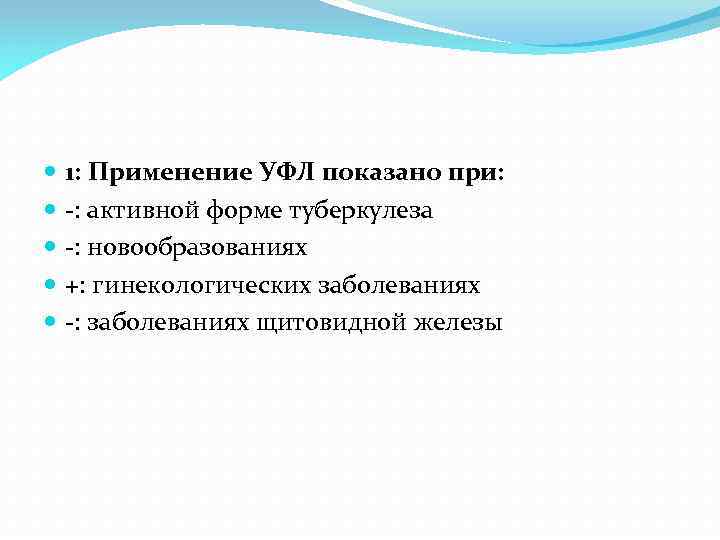 1: Применение УФЛ показано при:
-: активной форме туберкулеза
-: новообразованиях
+: гинекологических заболеваниях
-: заболеваниях щитовидной железы